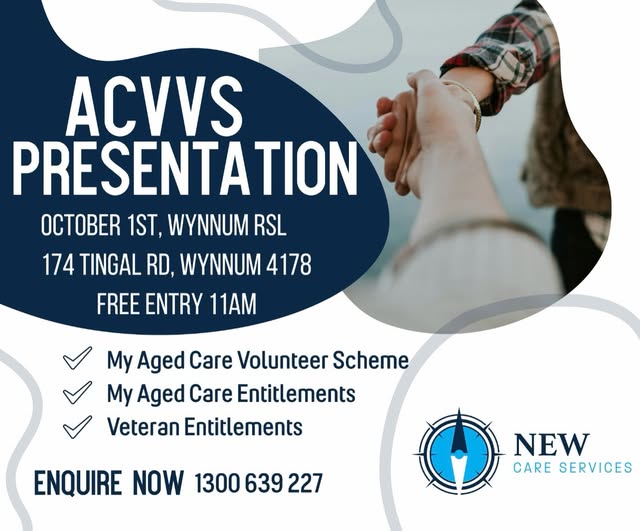 ACVVS PRESENTATION

OCTOBER 1ST, WYNNUM RSL
174 TINGAL RD, WYNNUM 4178
FREE ENTRY 11AM

My Aged Care Volunteer Scheme
My Aged Care Entitlements
Veteran Entitlements

ENQUIRE NOW 1300 639 227

NEW
CARE SERVICES